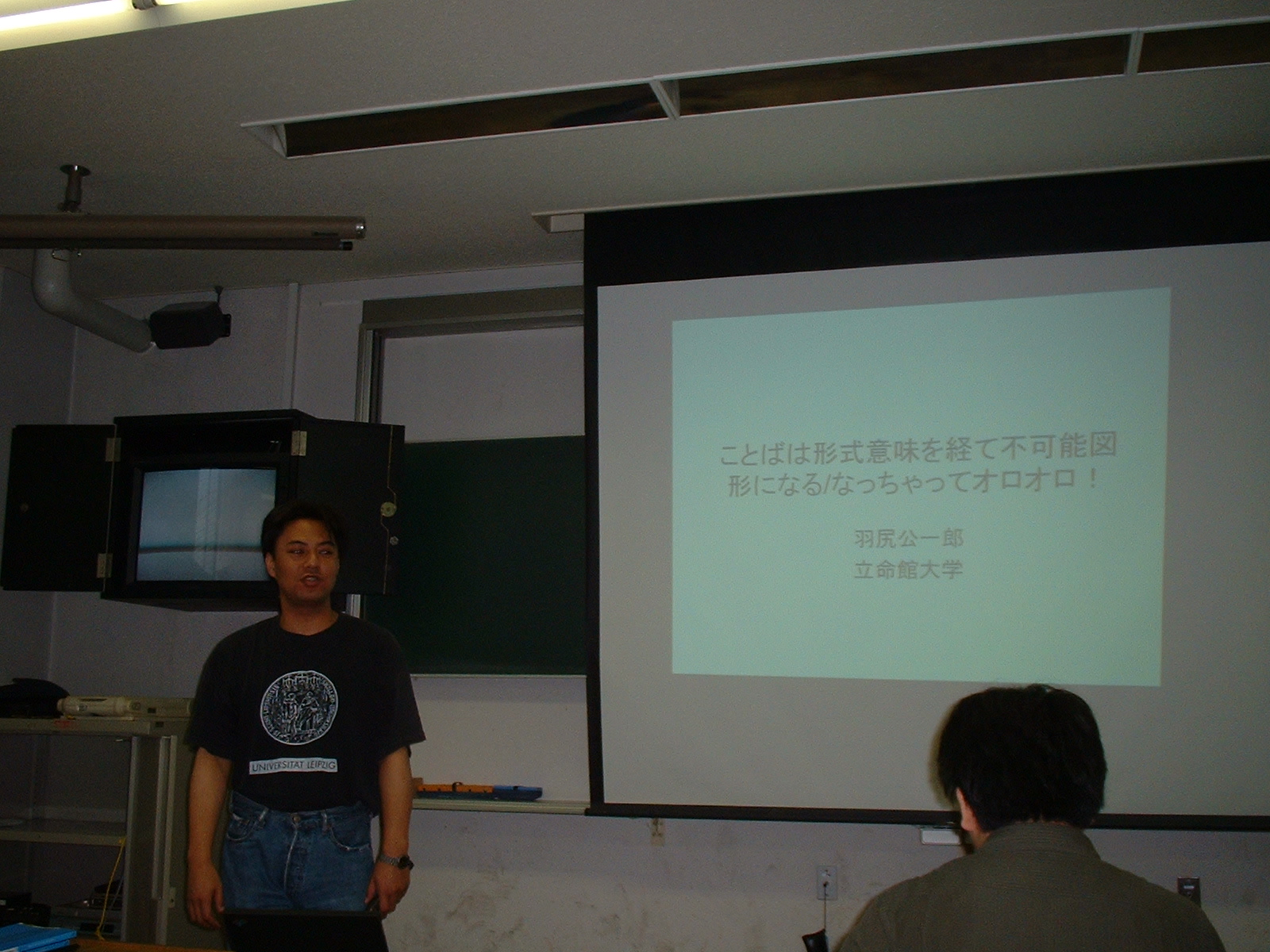 ことばは形式意味を経て不可能図形になる/なっちゃってオロオロ！

羽尻公一郎
立命館大学

UNIVERSITAT LEIPZIG